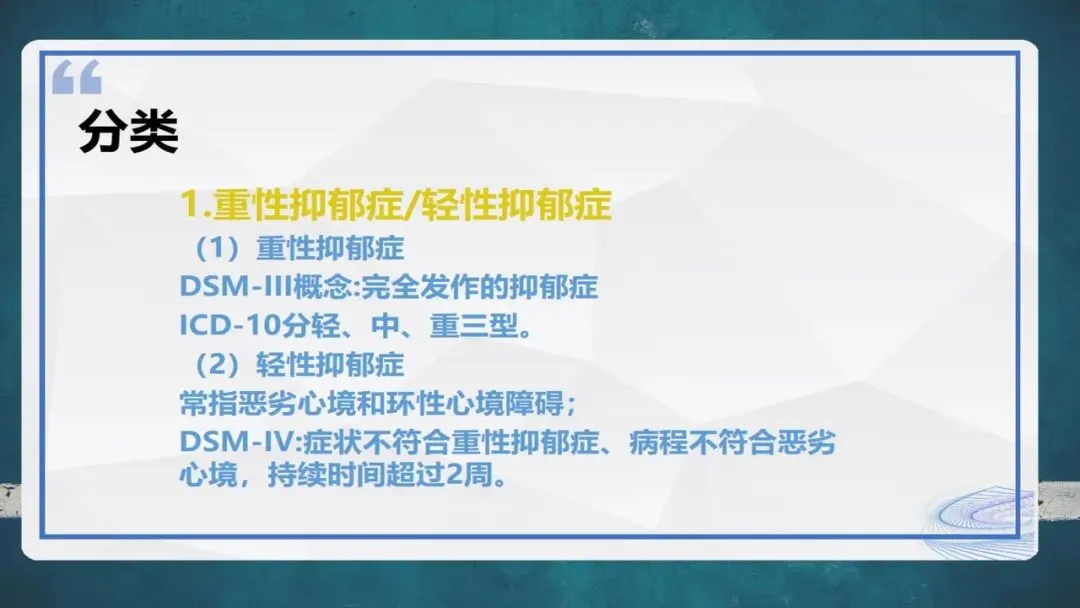 “

分类

1.重性抑郁症/轻性抑郁症

（1）重性抑郁症

DSM-III概念:完全发作的抑郁症

ICD-10分轻、中、重三型。

（2）轻性抑郁症

常指恶劣心境和环性心境障碍；

DSM-IV:症状不符合重性抑郁症、病程不符合恶劣心境，持续时间超过2周。